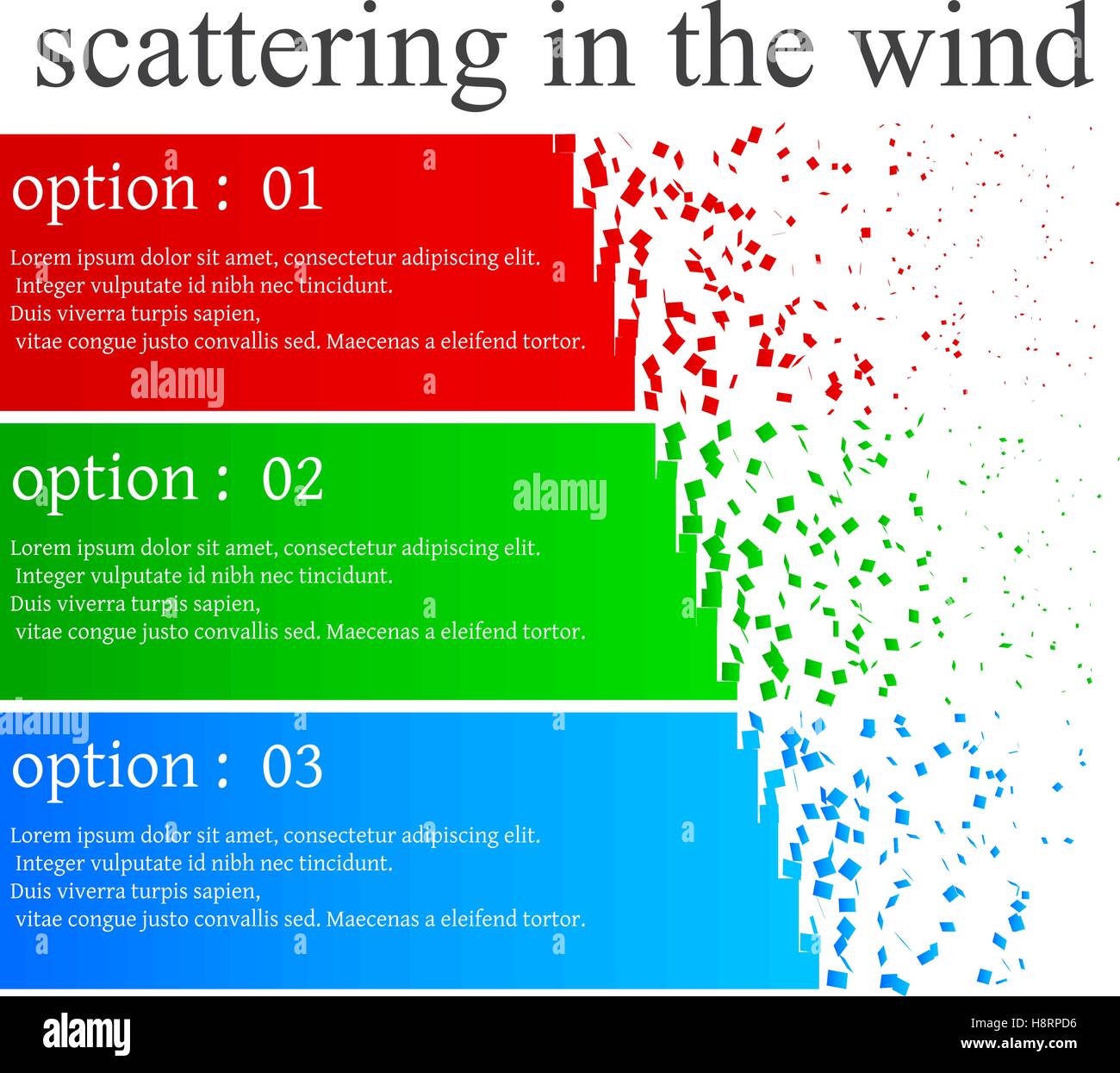 scattering in the wind

option : 01

Lorem ipsum dolor sit amet, consectetur adipiscing elit. Integer vulputate id nibh nec tincidunt. Duis viverra turpis sapien, vitae congue justo convallis sed. Maecenas a eleifend tortor.

alamy

option : 02

alamy

Lorem ipsum dolor sit amet, consectetur adipiscing elit. Integer vulputate id nibh nec tincidunt. Duis viverra turpis sapien, vitae congue justo convallis sed. Maecenas a eleifend tortor.

alamy

option : 03

Lorem ipsum dolor sit amet, consectetur adipiscing elit. Integer vulputate id nibh nec tincidunt. Duis viverra turpis sapien, vitae congue justo convallis sed. Maecenas a eleifend tortor.

alamy

H8RPD6
www.alamy.com